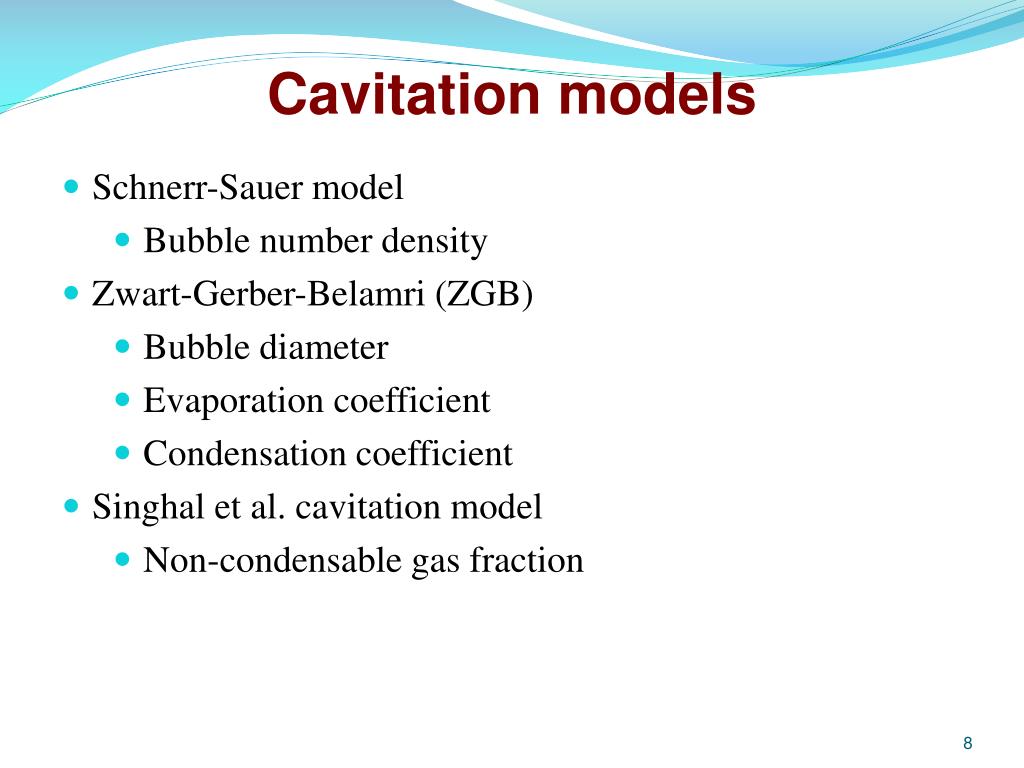 Cavitation models

- Schnerr-Sauer model
  - Bubble number density
- Zwart-Gerber-Belamri (ZGB)
  - Bubble diameter
  - Evaporation coefficient
  - Condensation coefficient
- Singhal et al. cavitation model
  - Non-condensable gas fraction

8